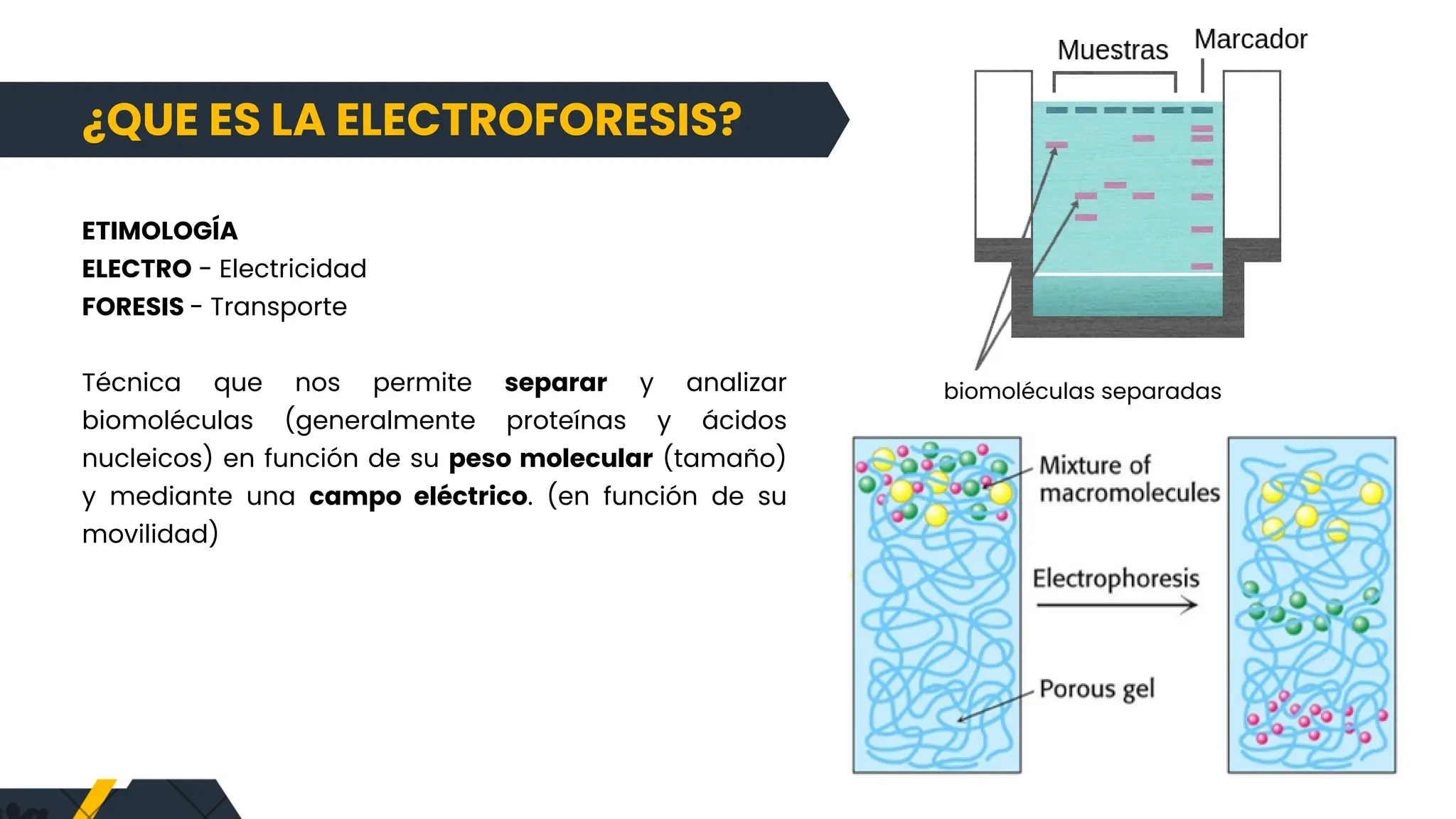 ¿QUE ES LA ELECTROFORESIS?

ETIMOLOGÍA
ELECTRO - Electricidad
FORESIS - Transporte

Técnica que nos permite separar y analizar biomoléculas (generalmente proteínas y ácidos nucleicos) en función de su peso molecular (tamaño) y mediante una campo eléctrico. (en función de su movilidad)

Muestras
Marcador
biomoléculas separadas

Mixture of macromolecules
Electrophoresis
Porous gel